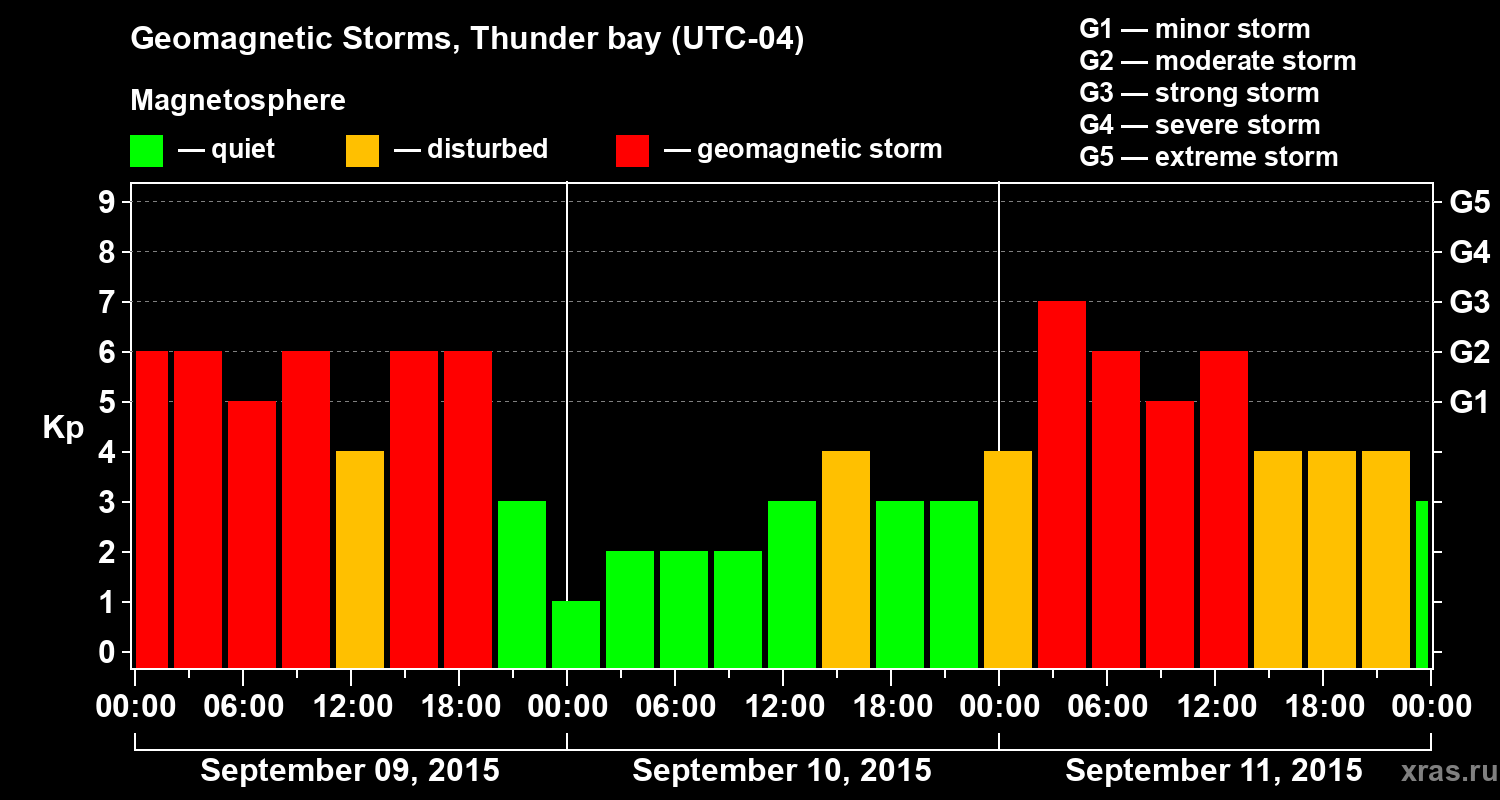 Geomagnetic Storms, Thunder bay (UTC-04)

Magnetosphere

— quiet — disturbed — geomagnetic storm

G1 — minor storm
G2 — moderate storm
G3 — strong storm
G4 — severe storm
G5 — extreme storm

Kp

9
8
7
6
5
4
3
2
1
0

G5
G4
G3
G2
G1

00:00 06:00 12:00 18:00 00:00 06:00 12:00 18:00 00:00 06:00 12:00 18:00 00:00

September 09, 2015
September 10, 2015
September 11, 2015

xras.ru